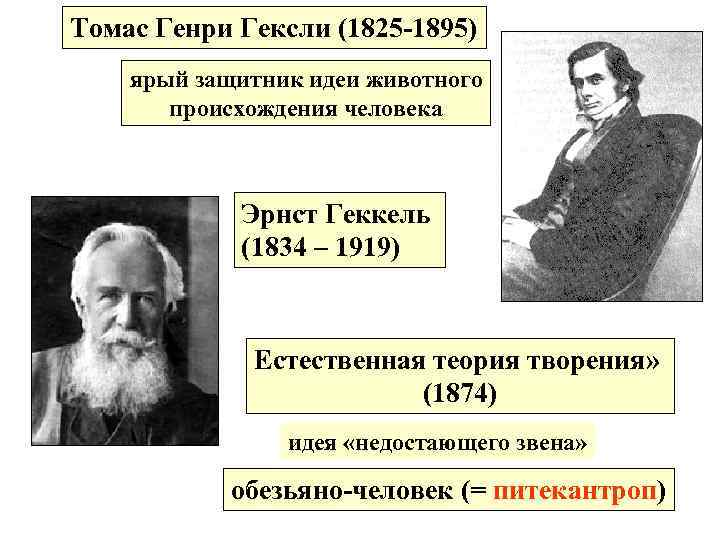 Томас Генри Гексли (1825-1895)

ярый защитник идеи животного происхождения человека

Эрнст Геккель (1834 – 1919)

Естественная теория творения» (1874)

идея «недостающего звена»

обезьяно-человек (= питекантроп)